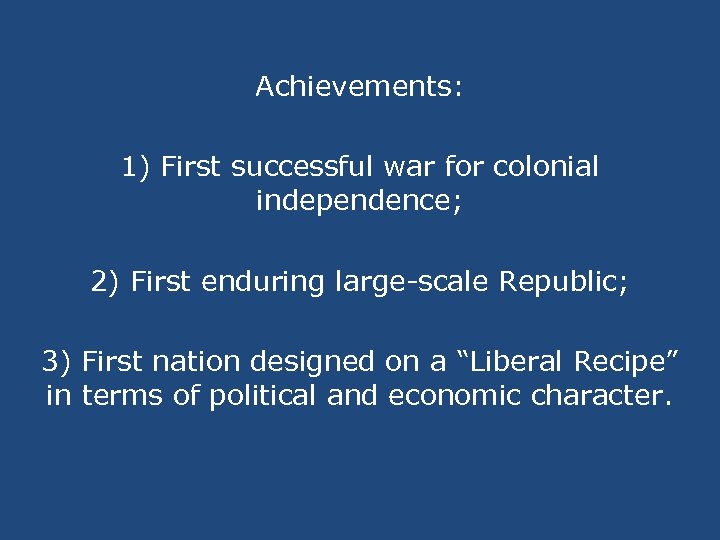 Achievements:

1) First successful war for colonial independence;

2) First enduring large-scale Republic;

3) First nation designed on a “Liberal Recipe” in terms of political and economic character.